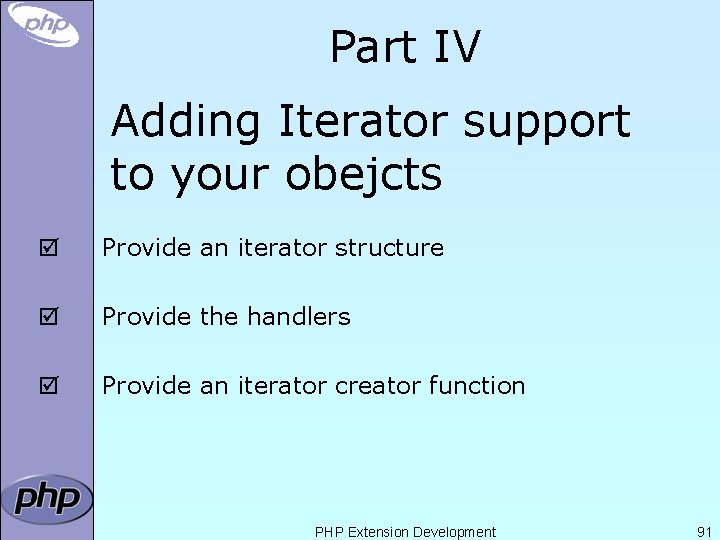 php

Part IV

Adding Iterator support to your obejcts

☑ Provide an iterator structure

☑ Provide the handlers

☑ Provide an iterator creator function

php

PHP Extension Development 91